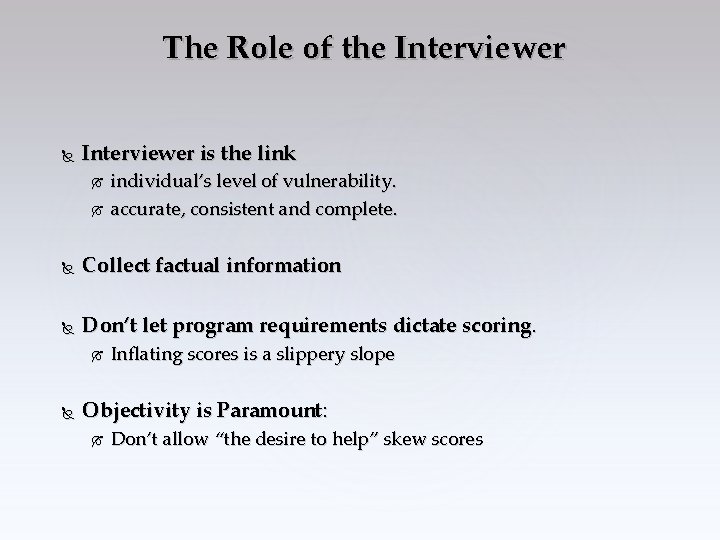 The Role of the Interviewer

Interviewer is the link

individual's level of vulnerability.

accurate, consistent and complete.

Collect factual information

Don't let program requirements dictate scoring.

Inflating scores is a slippery slope

Objectivity is Paramount:

Don't allow "the desire to help" skew scores